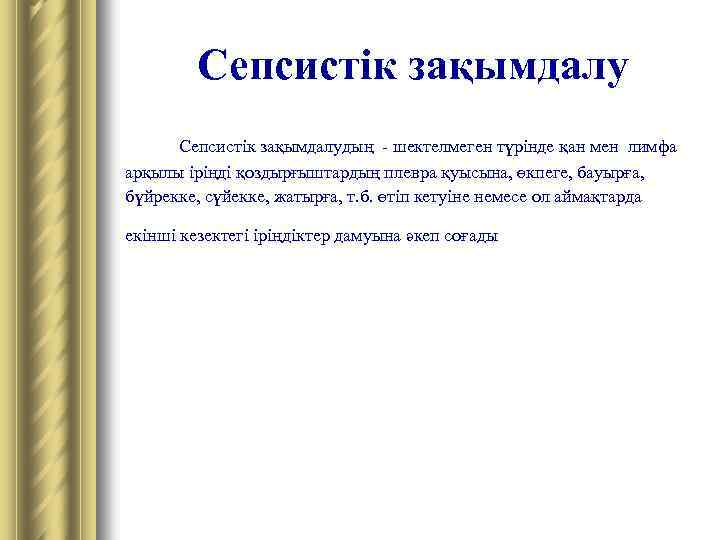 Сепсистік зақымдалу

Сепсистік зақымдалудың - шектелмеген түрінде қан мен лимфа арқылы іріңді қоздырғыштардың плевра қуысына, өкпеге, бауырға, бүйрекке, сүйекке, жатырға, т.б. өтіп кетуіне немесе ол аймақтарда

екінші кезектегі іріңдіктер дамуына әкеп соғады